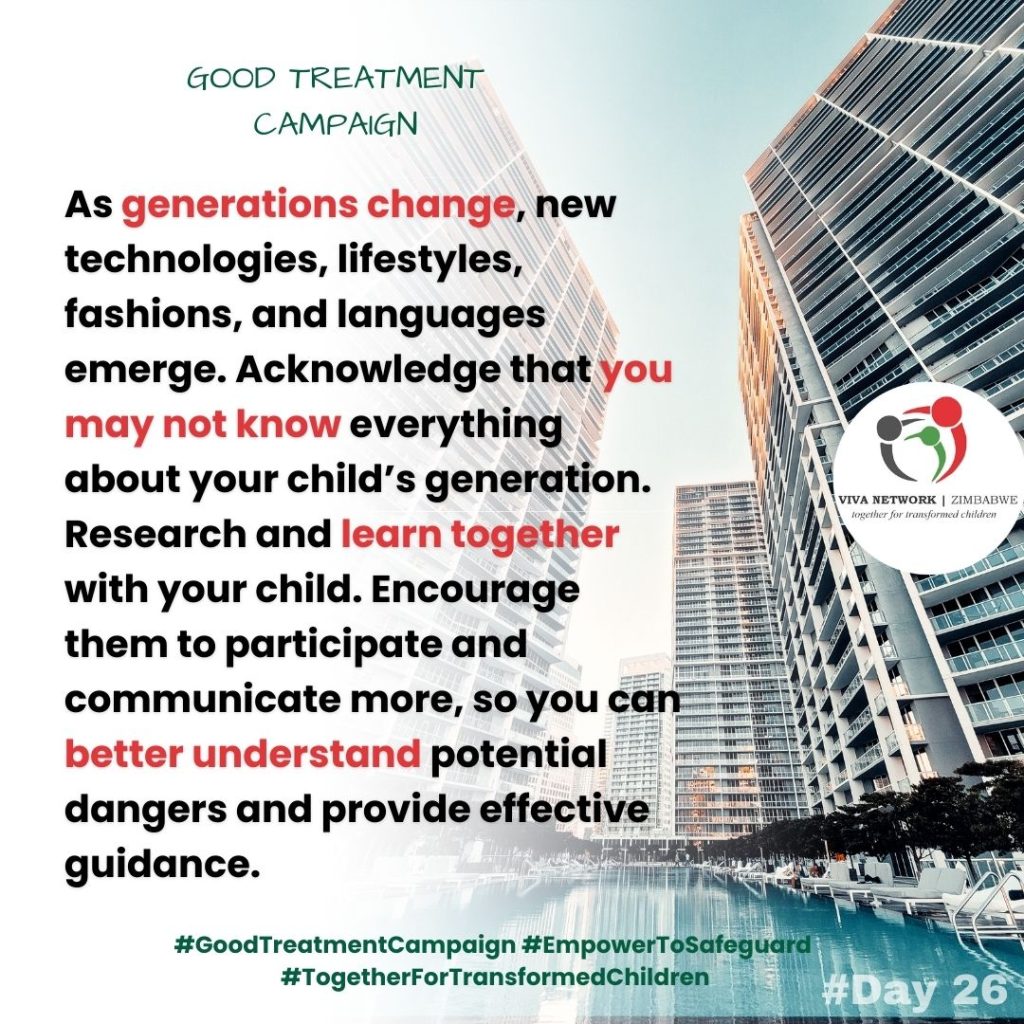 GOOD TREATMENT CAMPAIGN

As generations change, new technologies, lifestyles, fashions, and languages emerge. Acknowledge that you may not know everything about your child's generation. Research and learn together with your child. Encourage them to participate and communicate more, so you can better understand potential dangers and provide effective guidance.

VIVA NETWORK | ZIMBABWE
together for transformed children

#GoodTreatmentCampaign #EmpowerToSafeguard #TogetherForTransformedChildren

#Day 26